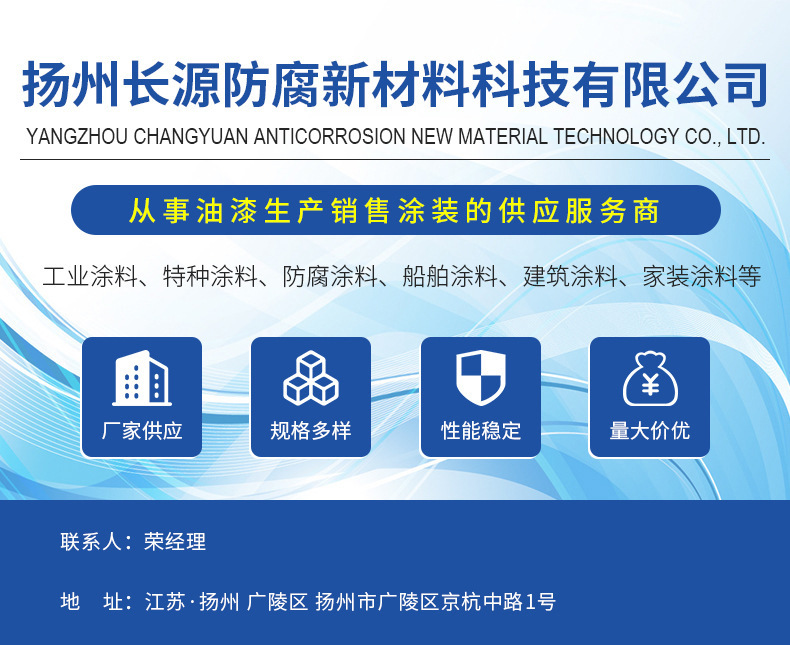 扬州长源防腐新材料科技有限公司
YANGZHOU CHANGYUAN ANTICORROSION NEW MATERIAL TECHNOLOGY CO., LTD.

从事油漆生产销售涂装的供应服务商

工业涂料、特种涂料、防腐涂料、船舶涂料、建筑涂料、家装涂料等

厂家供应

规格多样

性能稳定

量大价优

联系人：荣经理

地 址：江苏·扬州 广陵区 扬州市广陵区京杭中路1号